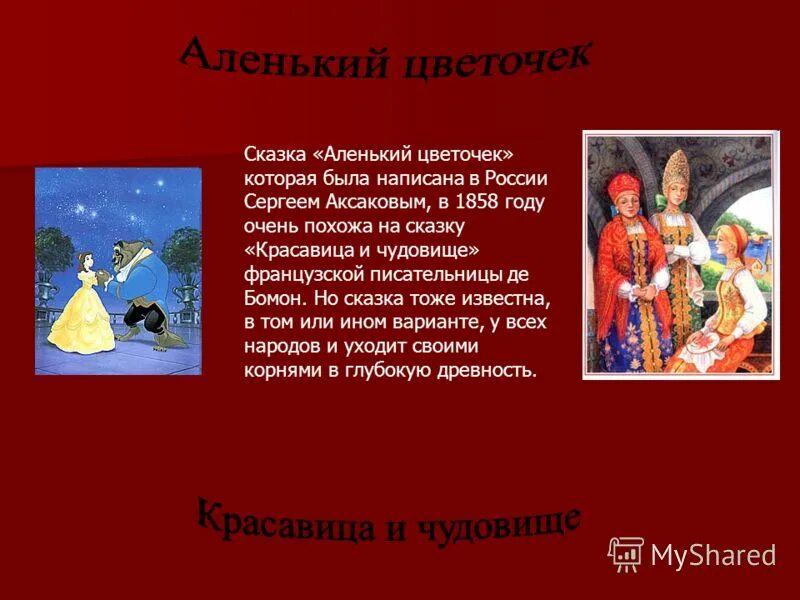 Аленький цветочек

Сказка «Аленький цветочек» которая была написана в России Сергеем Аксаковым, в 1858 году очень похожа на сказку «Красавица и чудовище» французской писательницы де Бомон. Но сказка тоже известна, в том или ином варианте, у всех народов и уходит своими корнями в глубокую древность.

Красавица и чудовище

MyShared